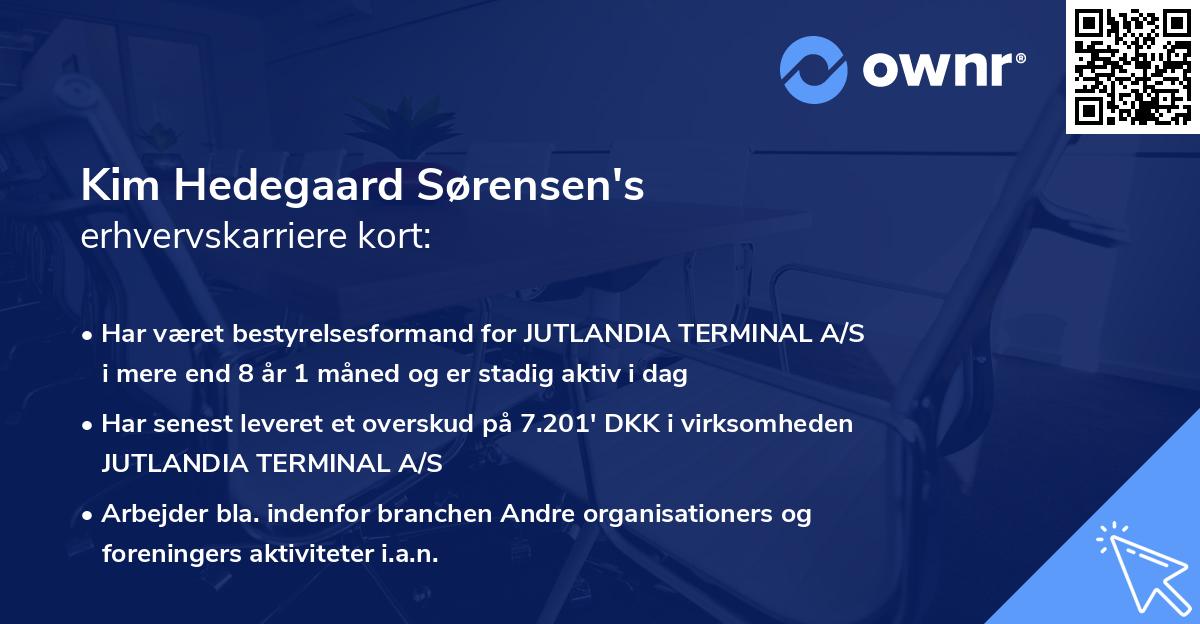 ownr®

Kim Hedegaard Sørensen's
erhvervskarriere kort:

• Har været bestyrelsesformand for JUTLANDIA TERMINAL A/S i mere end 8 år 1 måned og er stadig aktiv i dag

• Har senest leveret et overskud på 7.201' DKK i virksomheden JUTLANDIA TERMINAL A/S

• Arbejder bla. indenfor branchen Andre organisationers og foreningers aktiviteter i.a.n.